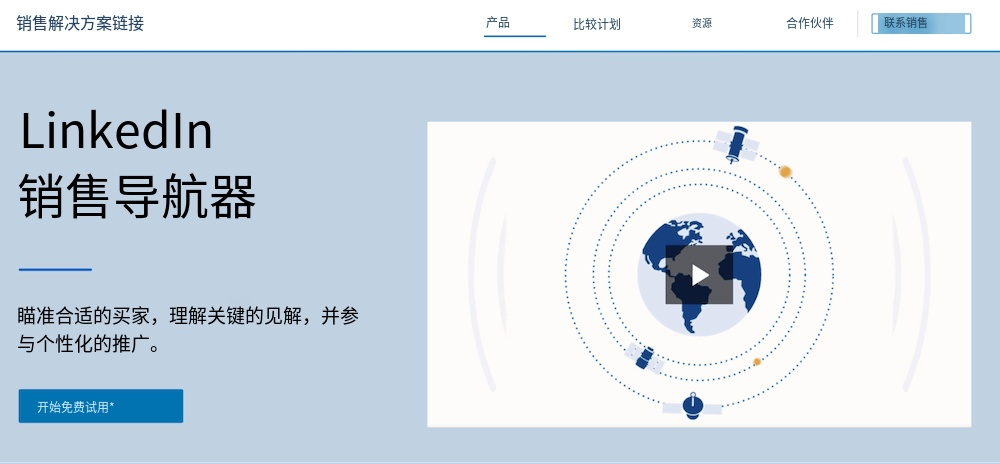 销售解决方案链接

产品

比较计划

资源

合作伙伴

联系销售

LinkedIn
销售导航器

瞄准合适的买家，理解关键的见解，并参与个性化的推广。

开始免费试用*